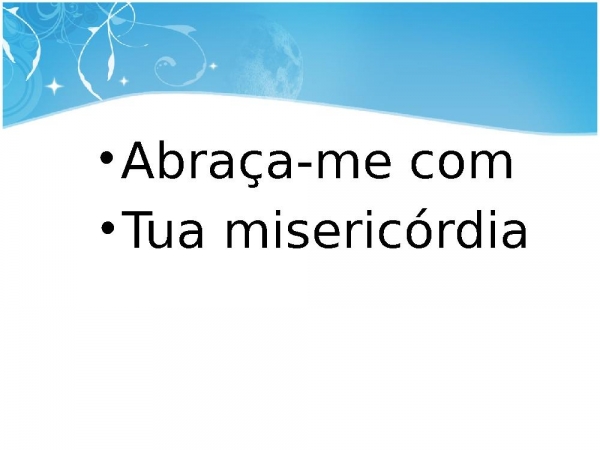 • Abraça-me com
• Tua misericórdia